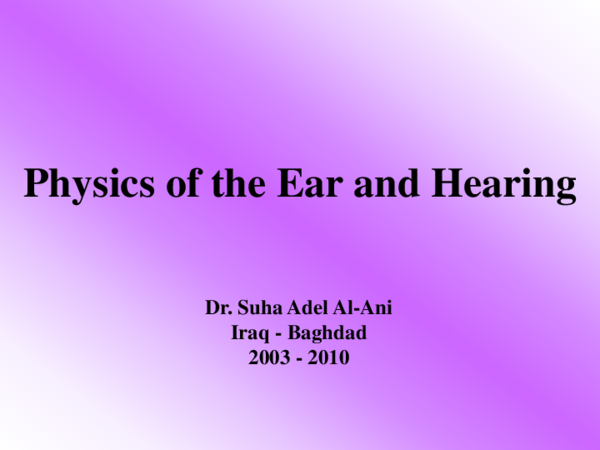 Physics of the Ear and Hearing

Dr. Suha Adel Al-Ani
Iraq - Baghdad
2003 - 2010